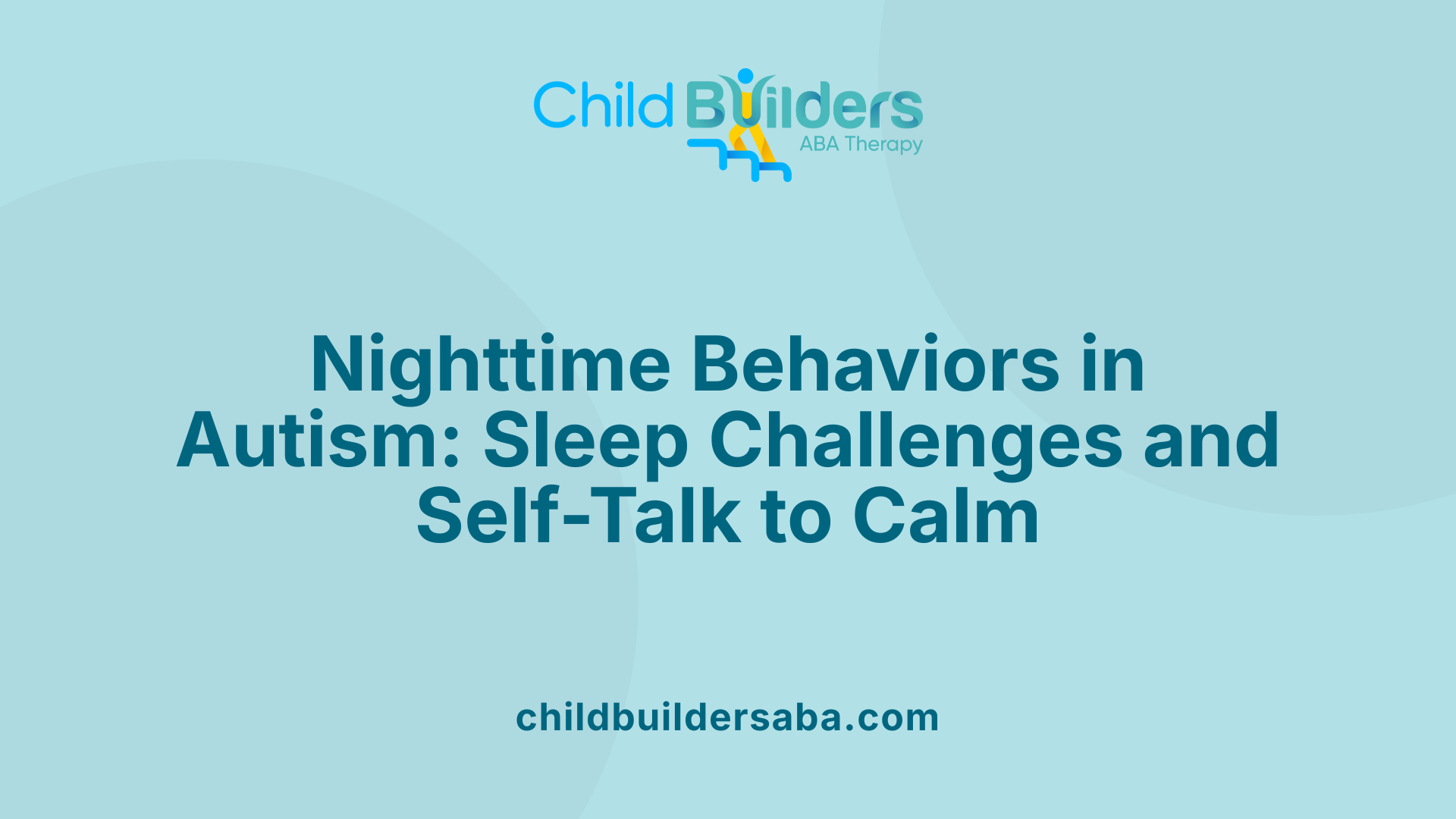 Child Builders
ABA Therapy

Nighttime Behaviors in Autism: Sleep Challenges and Self-Talk to Calm

childbuildersaba.com